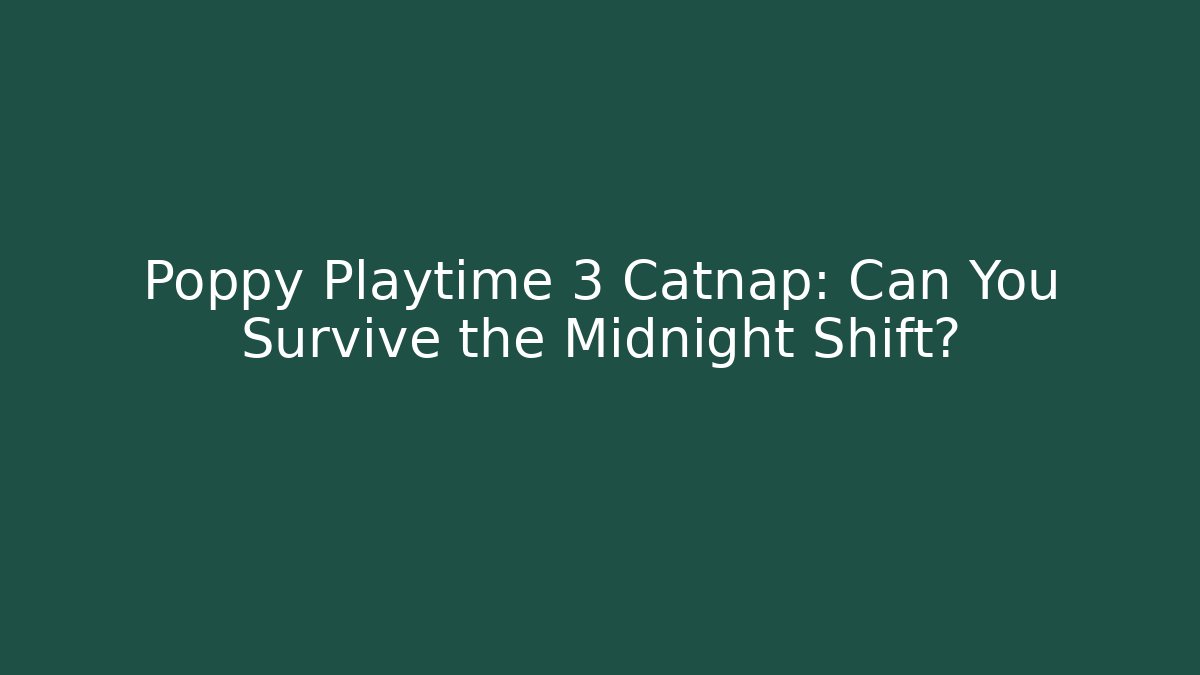 Poppy Playtime 3 Catnap: Can You Survive the Midnight Shift?